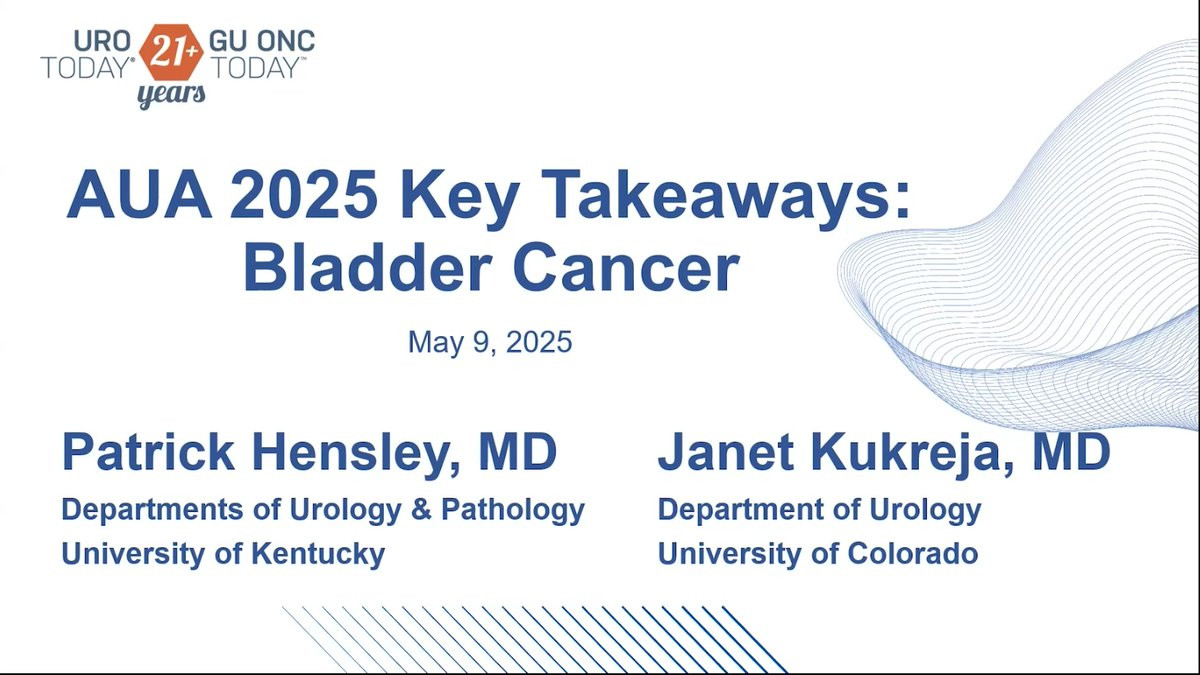 URO TODAY® 21+ years GU ONC TODAY™

AUA 2025 Key Takeaways: Bladder Cancer

May 9, 2025

Patrick Hensley, MD
Departments of Urology & Pathology
University of Kentucky

Janet Kukreja, MD
Department of Urology
University of Colorado